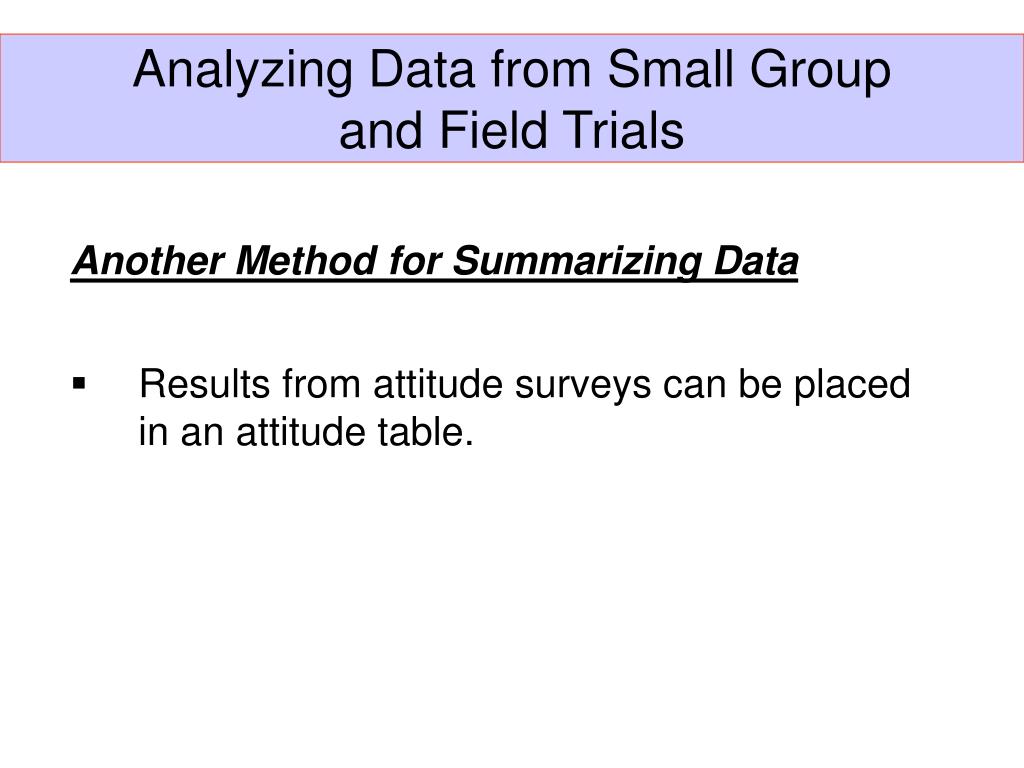 Analyzing Data from Small Group and Field Trials

Another Method for Summarizing Data

▪ Results from attitude surveys can be placed in an attitude table.